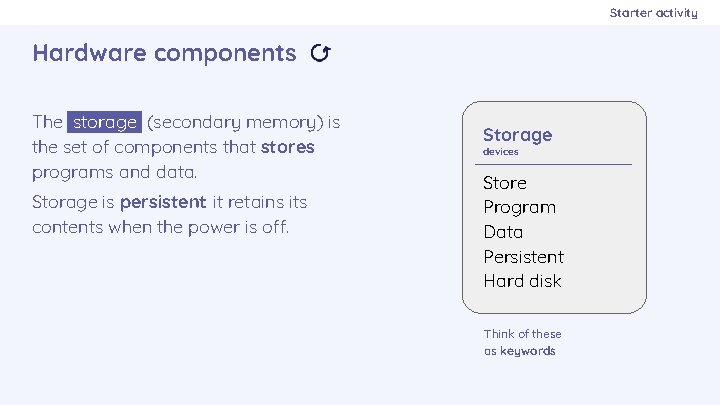 Starter activity

Hardware components

The storage (secondary memory) is the set of components that stores programs and data.

Storage is persistent it retains its contents when the power is off.

Storage
devices

Store
Program
Data
Persistent
Hard disk

Think of these as keywords